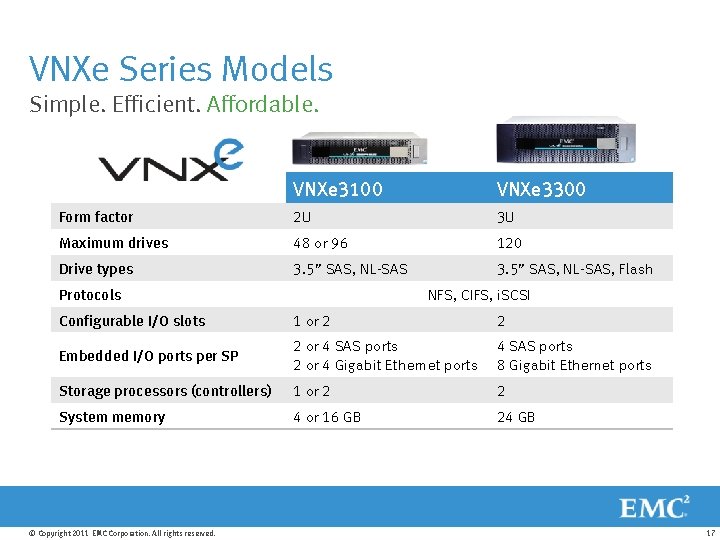 VNXe Series Models
Simple. Efficient. Affordable.

VNXe

| | VNXe3100 | VNXe3300 |
|---|---|---|
| Form factor | 2U | 3U |
| Maximum drives | 48 or 96 | 120 |
| Drive types | 3.5" SAS, NL-SAS | 3.5" SAS, NL-SAS, Flash |
| Protocols | NFS, CIFS, iSCSI | |
| Configurable I/O slots | 1 or 2 | 2 |
| Embedded I/O ports per SP | 2 or 4 SAS ports 2 or 4 Gigabit Ethernet ports | 4 SAS ports 8 Gigabit Ethernet ports |
| Storage processors (controllers) | 1 or 2 | 2 |
| System memory | 4 or 16 GB | 24 GB |

EMC$^2$

© Copyright 2011 EMC Corporation. All rights reserved.

17